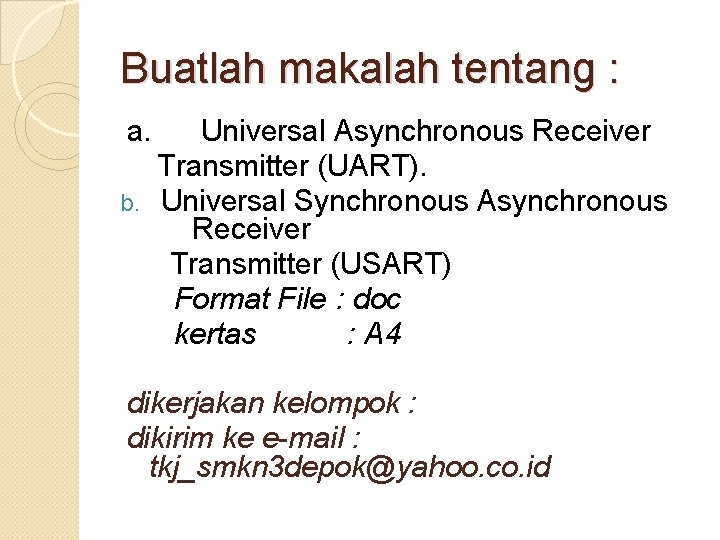 Buatlah makalah tentang :

a. Universal Asynchronous Receiver Transmitter (UART).

b. Universal Synchronous Asynchronous Receiver Transmitter (USART)

Format File : doc
kertas : A4

dikerjakan kelompok :
dikirim ke e-mail : tkj_smkn3depok@yahoo.co.id